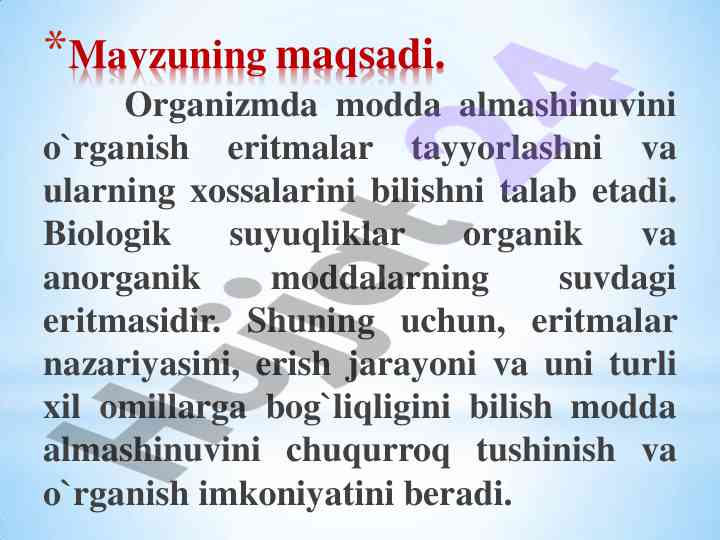 *Mavzuning maqsadi.

Organizmda modda almashinuvini o`rganish eritmalar tayyorlashni va ularning xossalarini bilishni talab etadi. Biologik suyuqliklar organik va anorganik moddalarning suvdagi eritmasidir. Shuning uchun, eritmalar nazariyasini, erish jarayoni va uni turli xil omillarga bog`liqligini bilish modda almashinuvini chuqurroq tushinish va o`rganish imkoniyatini beradi.

Hujjat24